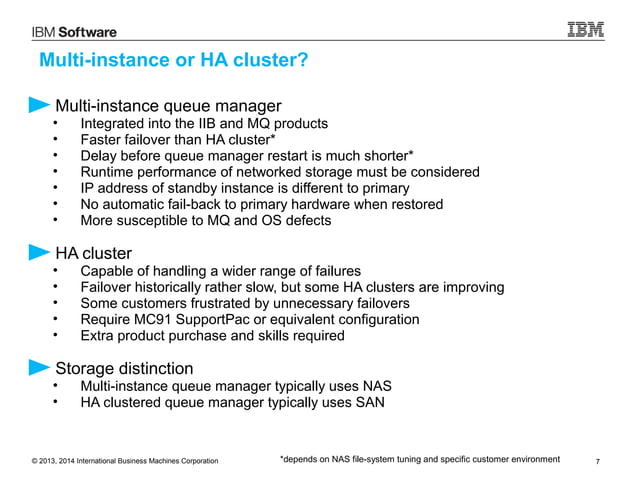 IBM Software

IBM

Multi-instance or HA cluster?

Multi-instance queue manager
• Integrated into the IIB and MQ products
• Faster failover than HA cluster*
• Delay before queue manager restart is much shorter*
• Runtime performance of networked storage must be considered
• IP address of standby instance is different to primary
• No automatic fail-back to primary hardware when restored
• More susceptible to MQ and OS defects

HA cluster
• Capable of handling a wider range of failures
• Failover historically rather slow, but some HA clusters are improving
• Some customers frustrated by unnecessary failovers
• Require MC91 SupportPac or equivalent configuration
• Extra product purchase and skills required

Storage distinction
• Multi-instance queue manager typically uses NAS
• HA clustered queue manager typically uses SAN

© 2013, 2014 International Business Machines Corporation

*depends on NAS file-system tuning and specific customer environment

7